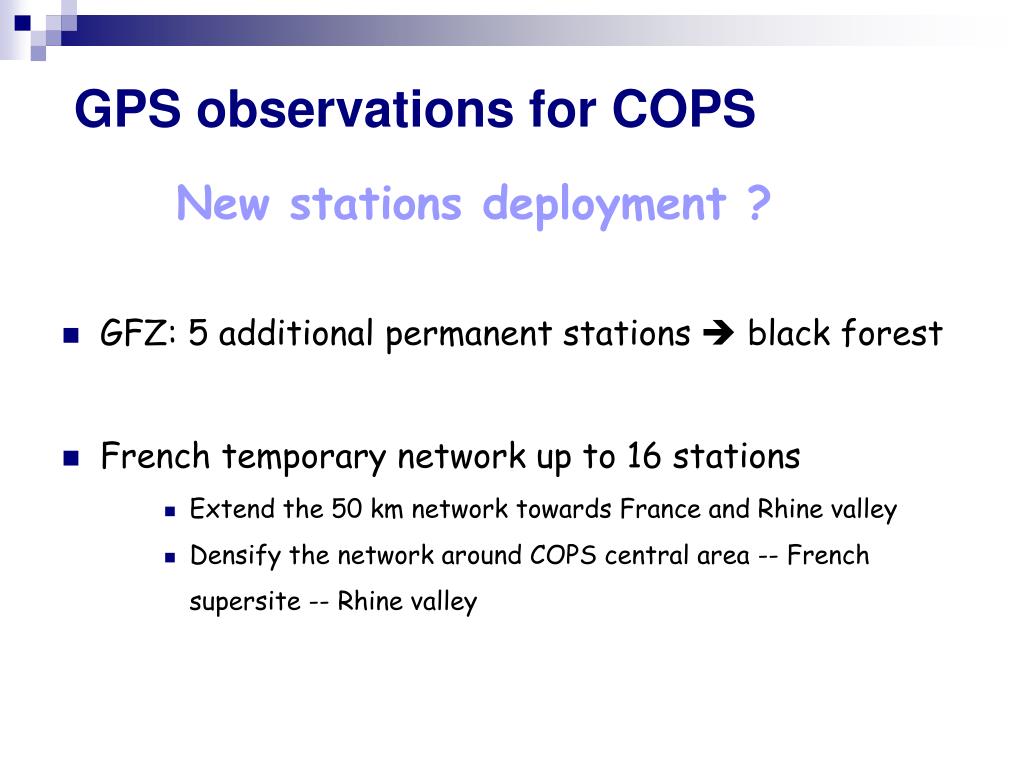 GPS observations for COPS

New stations deployment ?

- GFZ: 5 additional permanent stations ➔ black forest

- French temporary network up to 16 stations
  - Extend the 50 km network towards France and Rhine valley
  - Densify the network around COPS central area -- French supersite -- Rhine valley